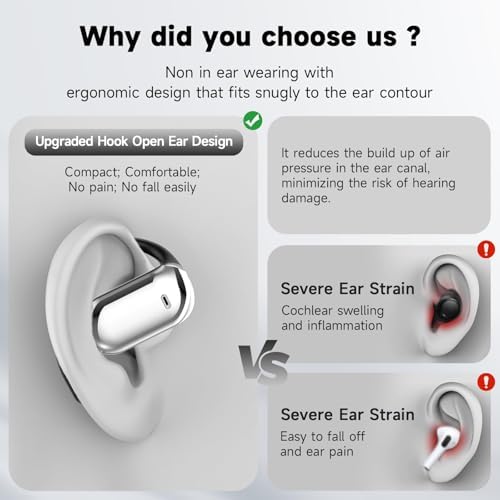 Why did you choose us ?

Non in ear wearing with
ergonomic design that fits snugly to the ear contour

Upgraded Hook Open Ear Design

Compact; Comfortable;
No pain; No fall easily

It reduces the build up of air pressure in the ear canal, minimizing the risk of hearing damage.

VS

Severe Ear Strain

Cochlear swelling and inflammation

Severe Ear Strain

Easy to fall off and ear pain